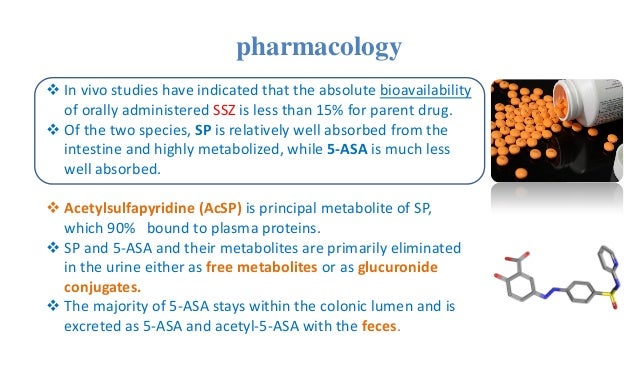 pharmacology

❖ In vivo studies have indicated that the absolute bioavailability of orally administered SSZ is less than 15% for parent drug.
❖ Of the two species, SP is relatively well absorbed from the intestine and highly metabolized, while 5-ASA is much less well absorbed.

❖ Acetylsulfapyridine (AcSP) is principal metabolite of SP, which 90% bound to plasma proteins.
❖ SP and 5-ASA and their metabolites are primarily eliminated in the urine either as free metabolites or as glucuronide conjugates.
❖ The majority of 5-ASA stays within the colonic lumen and is excreted as 5-ASA and acetyl-5-ASA with the feces.